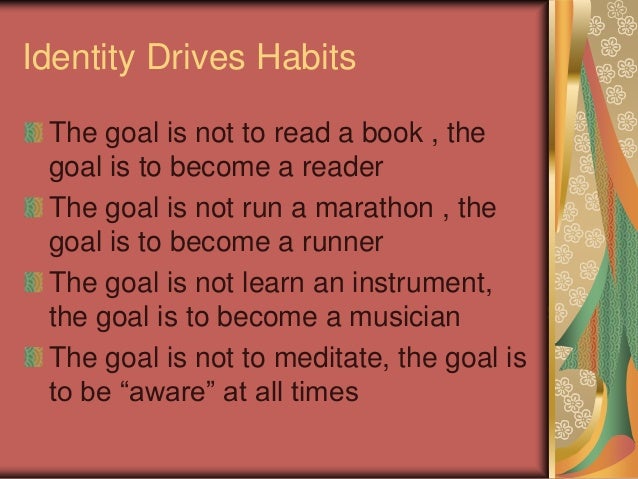 Identity Drives Habits

The goal is not to read a book , the goal is to become a reader

The goal is not run a marathon , the goal is to become a runner

The goal is not learn an instrument, the goal is to become a musician

The goal is not to meditate, the goal is to be “aware” at all times